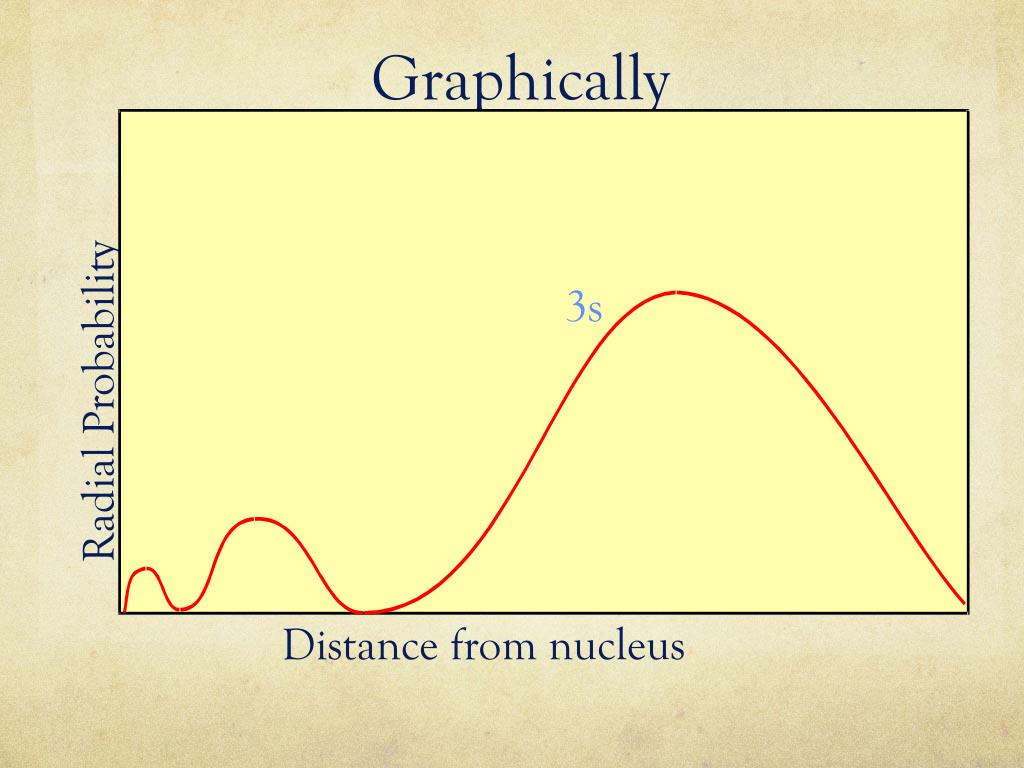 Graphically

Radial Probability

3s

Distance from nucleus